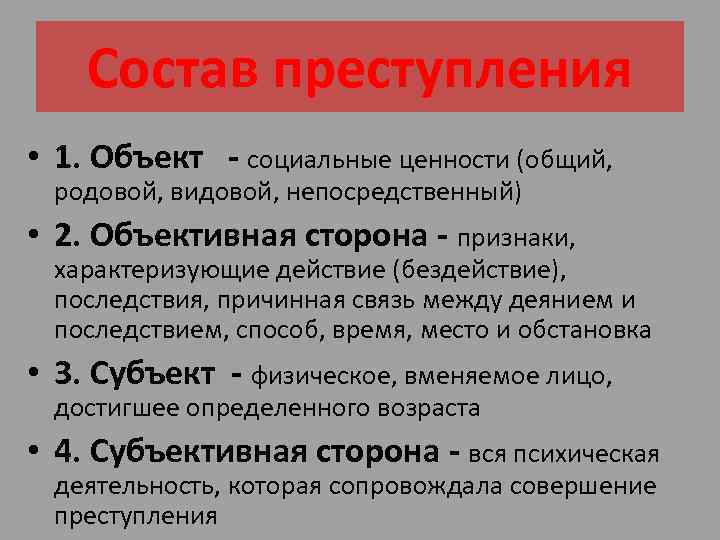 Состав преступления

• 1. Объект - социальные ценности (общий, родовой, видовой, непосредственный)

• 2. Объективная сторона - признаки, характеризующие действие (бездействие), последствия, причинная связь между деянием и последствием, способ, время, место и обстановка

• 3. Субъект - физическое, вменяемое лицо, достигшее определенного возраста

• 4. Субъективная сторона - вся психическая деятельность, которая сопровождала совершение преступления